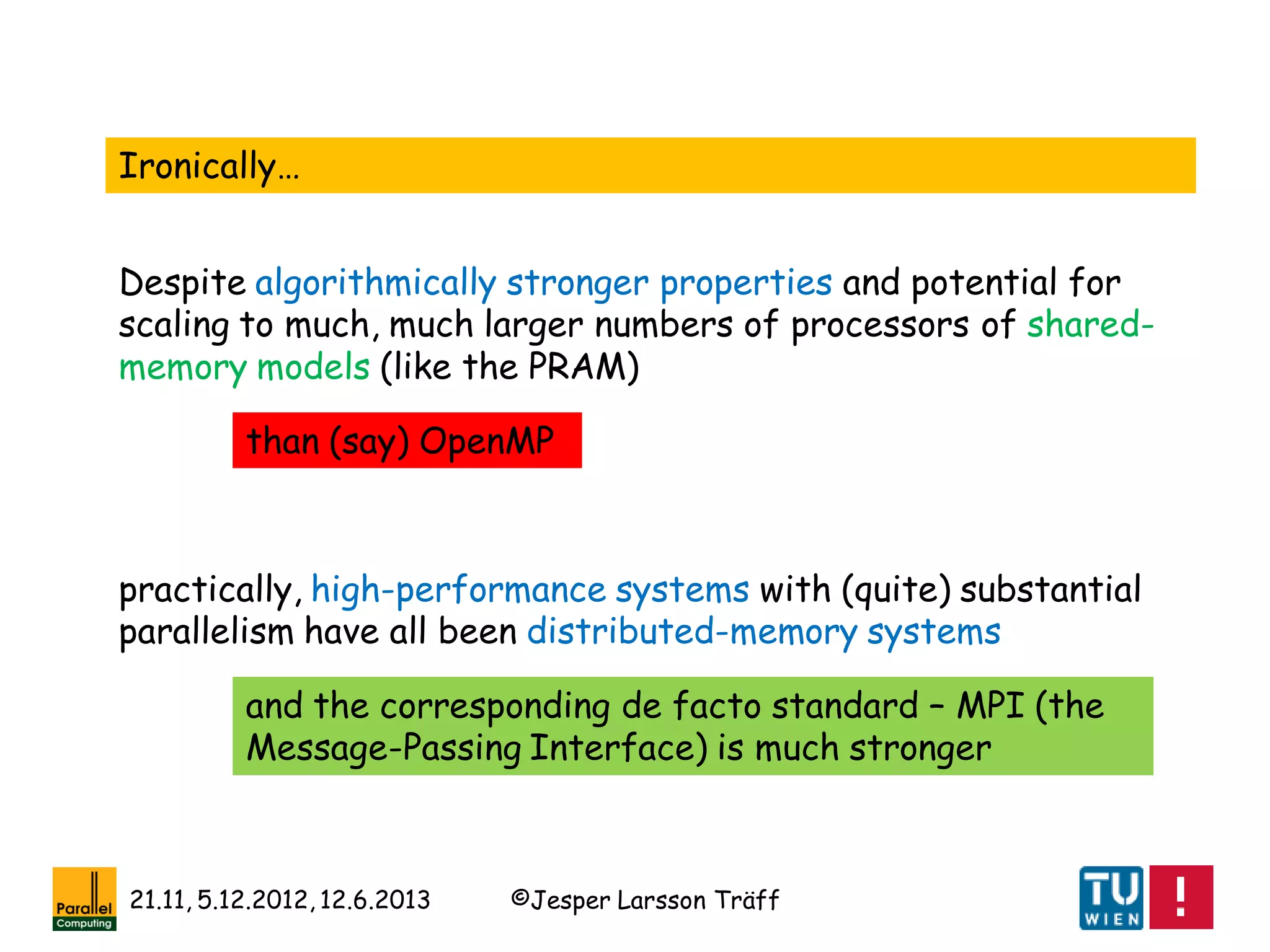 Ironically…

Despite algorithmically stronger properties and potential for scaling to much, much larger numbers of processors of shared-memory models (like the PRAM)

than (say) OpenMP

practically, high-performance systems with (quite) substantial parallelism have all been distributed-memory systems

and the corresponding de facto standard – MPI (the Message-Passing Interface) is much stronger

Parallel Computing

21.11, 5.12.2012, 12.6.2013

©Jesper Larsson Träff

TU WIEN

!